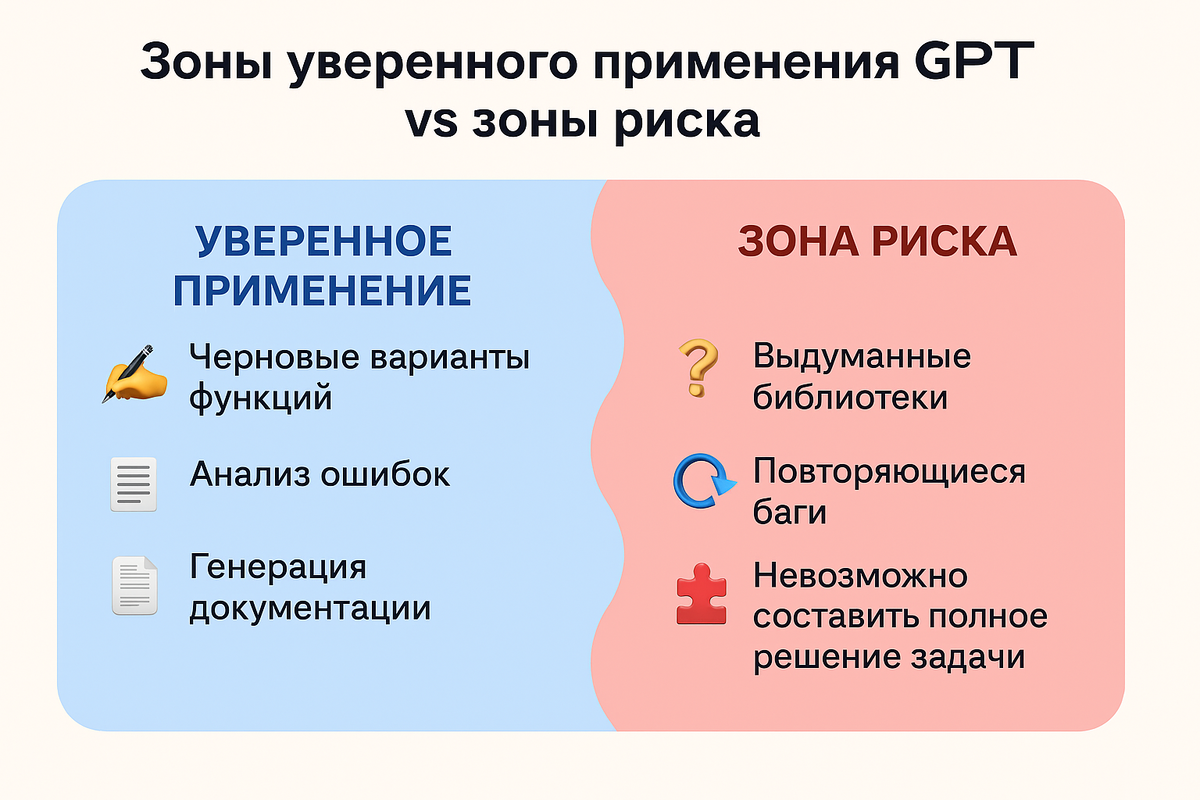 Зоны уверенного применения GPT vs зоны риска

УВЕРЕННОЕ ПРИМЕНЕНИЕ

Черновые варианты функций

Анализ ошибок

Генерация документации

ЗОНА РИСКА

Выдуманные библиотеки

Повторяющиеся баги

Невозможно составить полное решение задачи